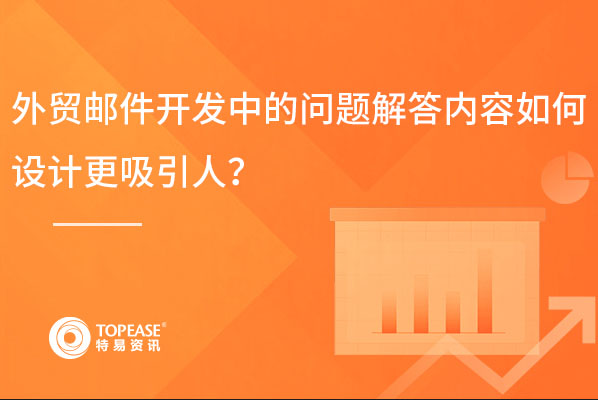 外贸邮件开发中的问题解答内容如何设计更吸引人?

TOPEASE®
特易资讯